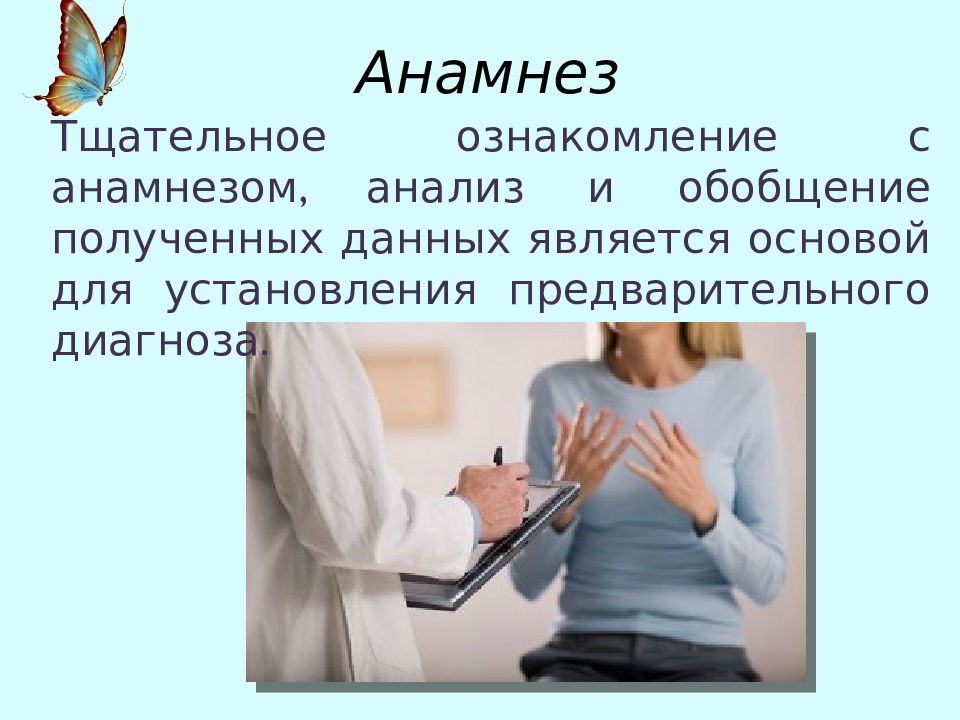 Анамнез

Тщательное ознакомление с анамнезом, анализ и обобщение полученных данных является основой для установления предварительного диагноза.